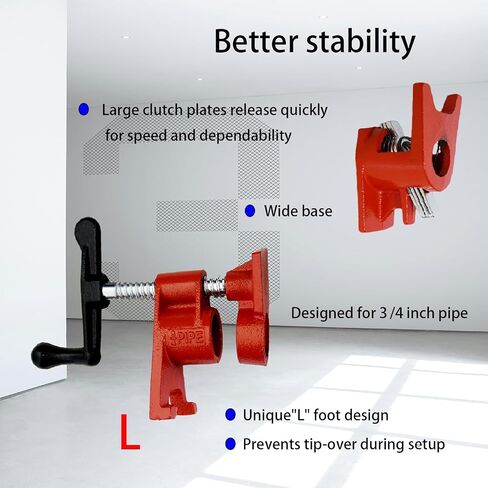 Better stability

Large clutch plates release quickly for speed and dependability

Wide base

Designed for 3 /4 inch pipe

PIPE

L

Unique"L" foot design

Prevents tip-over during setup